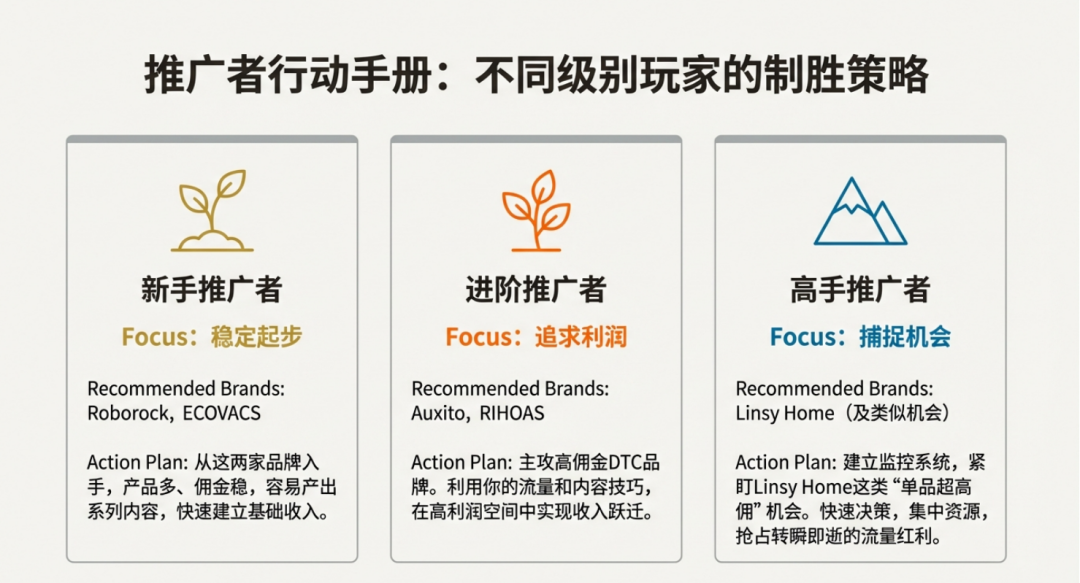 推广者行动手册：不同级别玩家的制胜策略

新手推广者

Focus：稳定起步

Recommended Brands: Roborock，ECOVACS

Action Plan: 从这两家品牌入手，产品多、佣金稳，容易产出系列内容，快速建立基础收入。

进阶推广者

Focus：追求利润

Recommended Brands: Auxito，RIHOAS

Action Plan: 主攻高佣金DTC品牌。利用你的流量和内容技巧，在高利润空间中实现收入跃迁。

高手推广者

Focus：捕捉机会

Recommended Brands: Linsy Home（及类似机会）

Action Plan: 建立监控系统，紧盯Linsy Home这类“单品超高佣”机会。快速决策，集中资源，抢占转瞬即逝的流量红利。